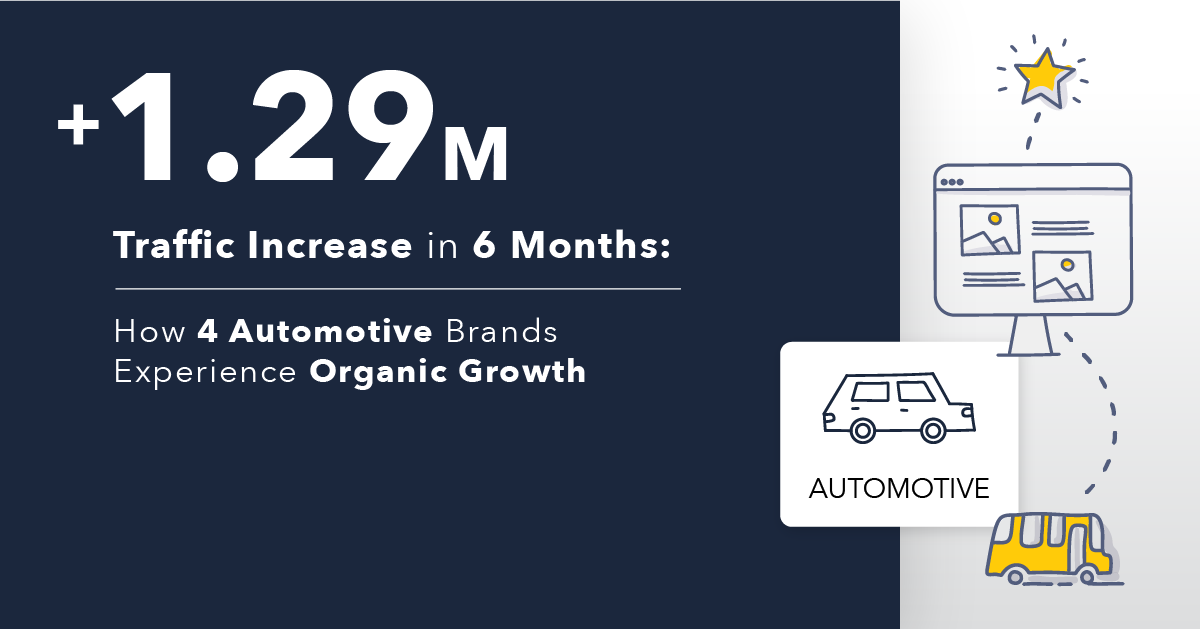 +1.29M

Traffic Increase in 6 Months:

How 4 Automotive Brands Experience Organic Growth

AUTOMOTIVE